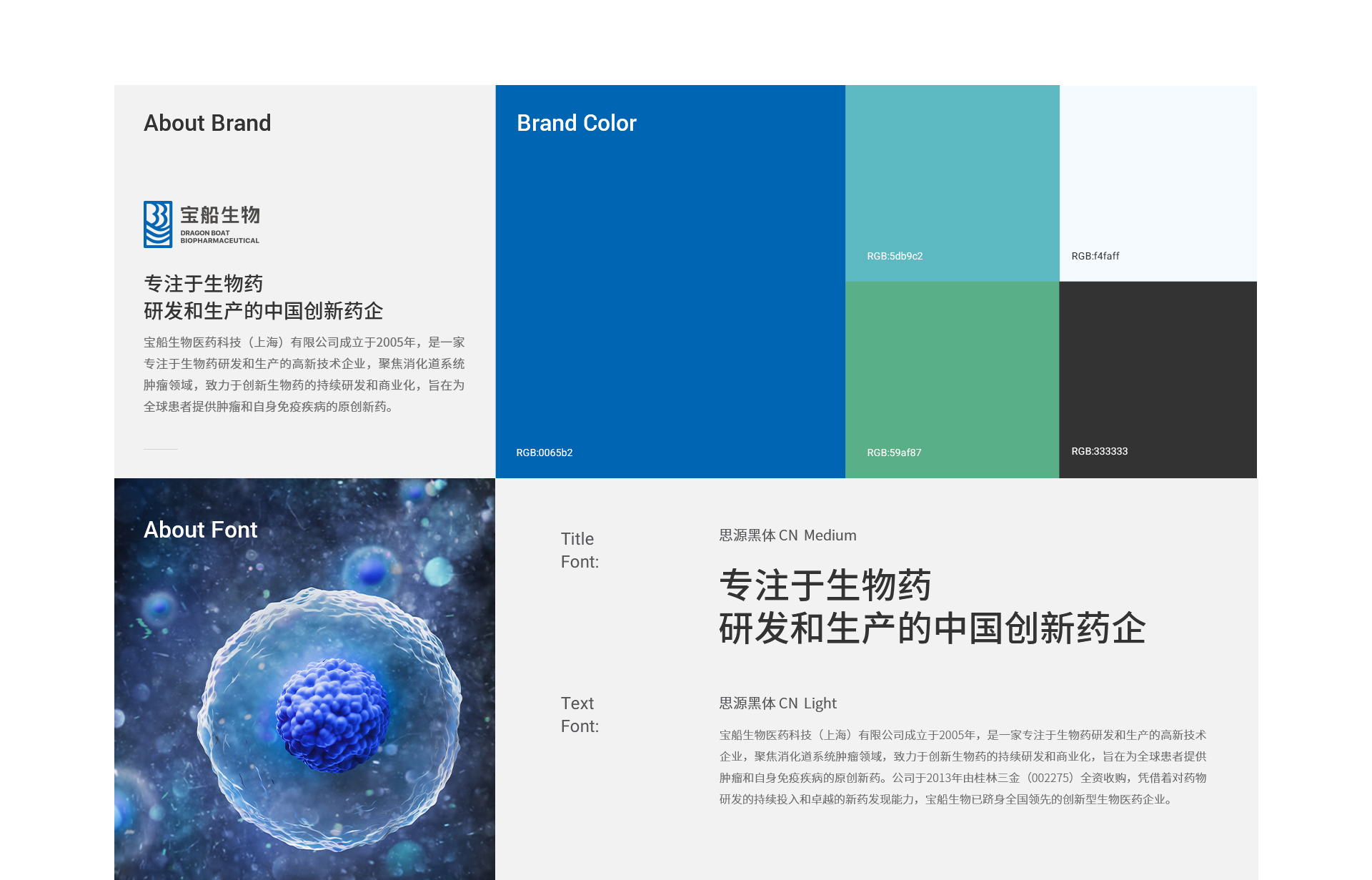 About Brand

宝船生物
DRAGON BOAT
BIOPHARMACEUTICAL

专注于生物药
研发和生产的中国创新药企

宝船生物医药科技（上海）有限公司成立于2005年，是一家专注于生物药研发和生产的高新技术企业，聚焦消化道系统肿瘤领域，致力于创新生物药的持续研发和商业化，旨在为全球患者提供肿瘤和自身免疫疾病的原创新药。

Brand Color

RGB:0065b2

RGB:5db9c2

RGB:f4faff

RGB:59af87

RGB:333333

About Font

Title Font:

思源黑体 CN Medium

专注于生物药
研发和生产的中国创新药企

Text Font:

思源黑体 CN Light

宝船生物医药科技（上海）有限公司成立于2005年，是一家专注于生物药研发和生产的高新技术企业，聚焦消化道系统肿瘤领域，致力于创新生物药的持续研发和商业化，旨在为全球患者提供肿瘤和自身免疫疾病的原创新药。公司于2013年由桂林三金（002275）全资收购，凭借着对药物研发的持续投入和卓越的新药发现能力，宝船生物已跻身全国领先的创新型生物医药企业。